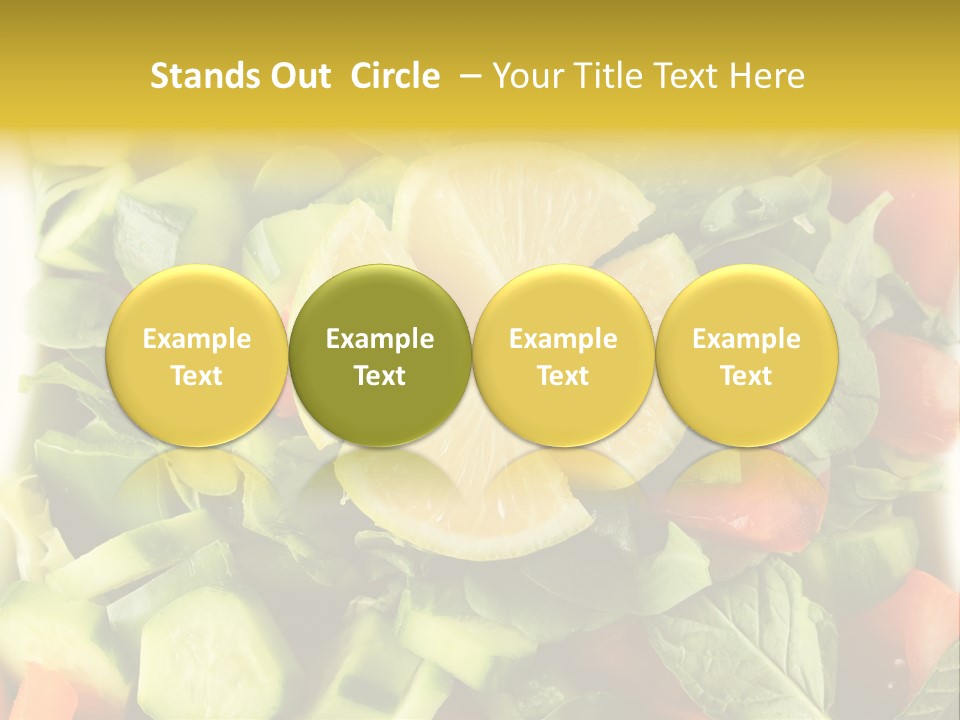 Stands Out Circle – Your Title Text Here

Example Text

Example Text

Example Text

Example Text